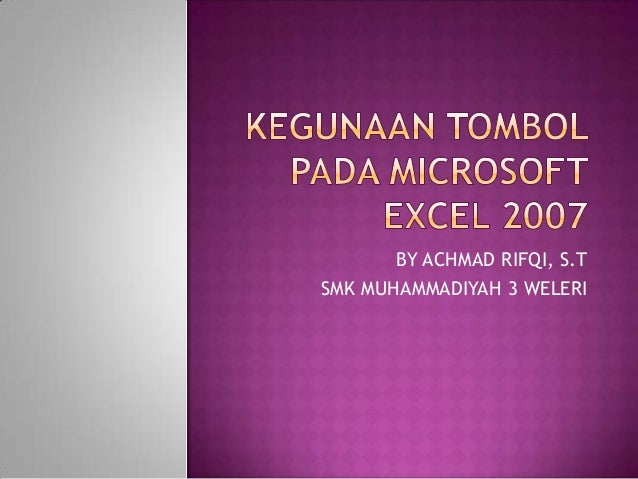 KEGUNAAN TOMBOL PADA MICROSOFT EXCEL 2007

BY ACHMAD RIFQI, S.T
SMK MUHAMMADIYAH 3 WELERI